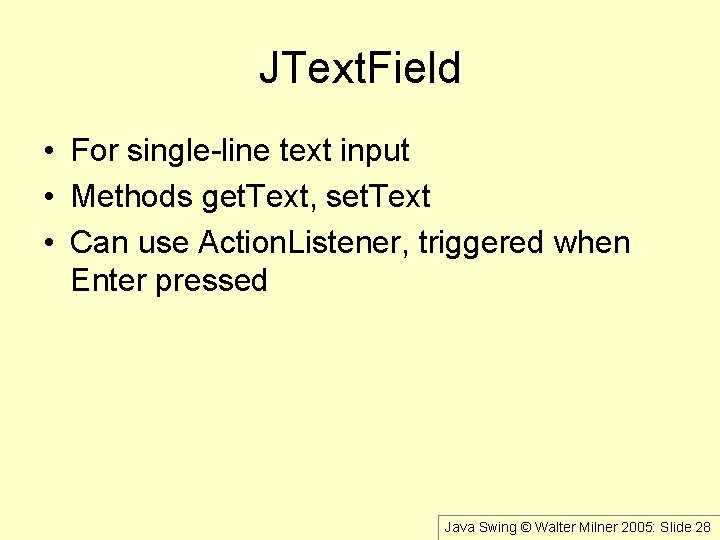 JTextField

• For single-line text input
• Methods getText, setText
• Can use ActionListener, triggered when Enter pressed

Java Swing © Walter Milner 2005: Slide 28